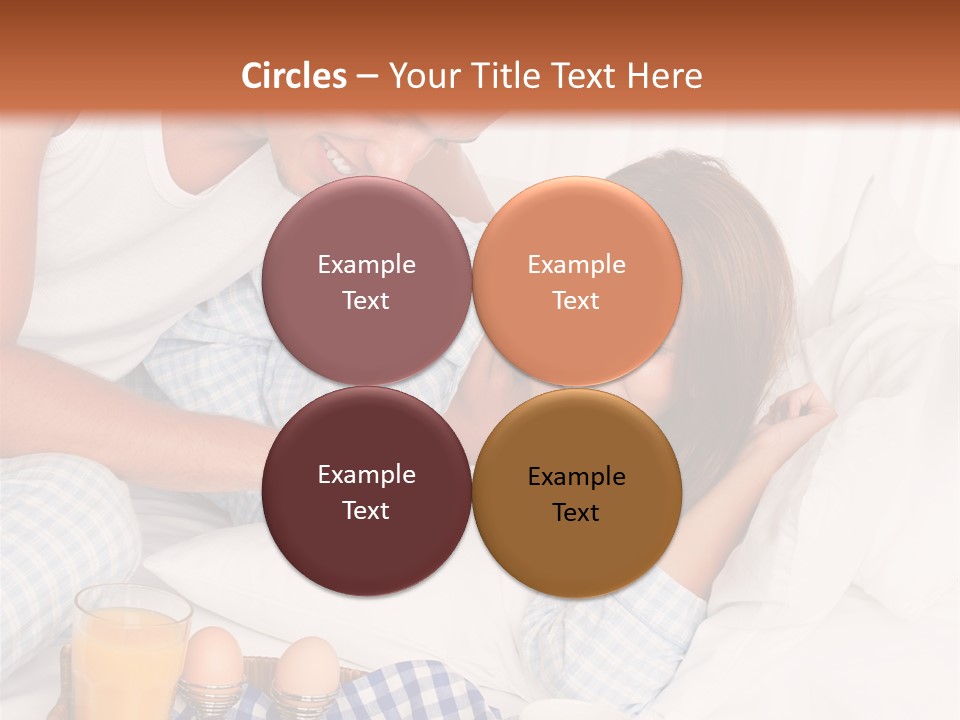 Circles – Your Title Text Here

Example Text

Example Text

Example Text

Example Text